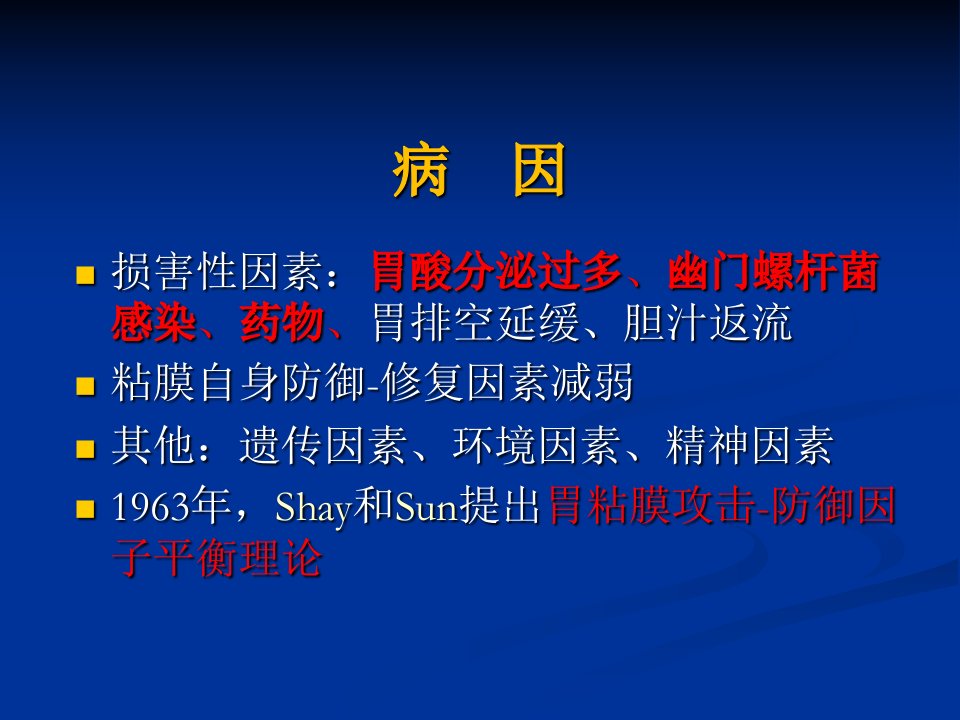 病　因

■ 损害性因素：胃酸分泌过多、幽门螺杆菌感染、药物、胃排空延缓、胆汁返流

■ 粘膜自身防御-修复因素减弱

■ 其他：遗传因素、环境因素、精神因素

■ 1963年，Shay和Sun提出胃粘膜攻击-防御因子平衡理论